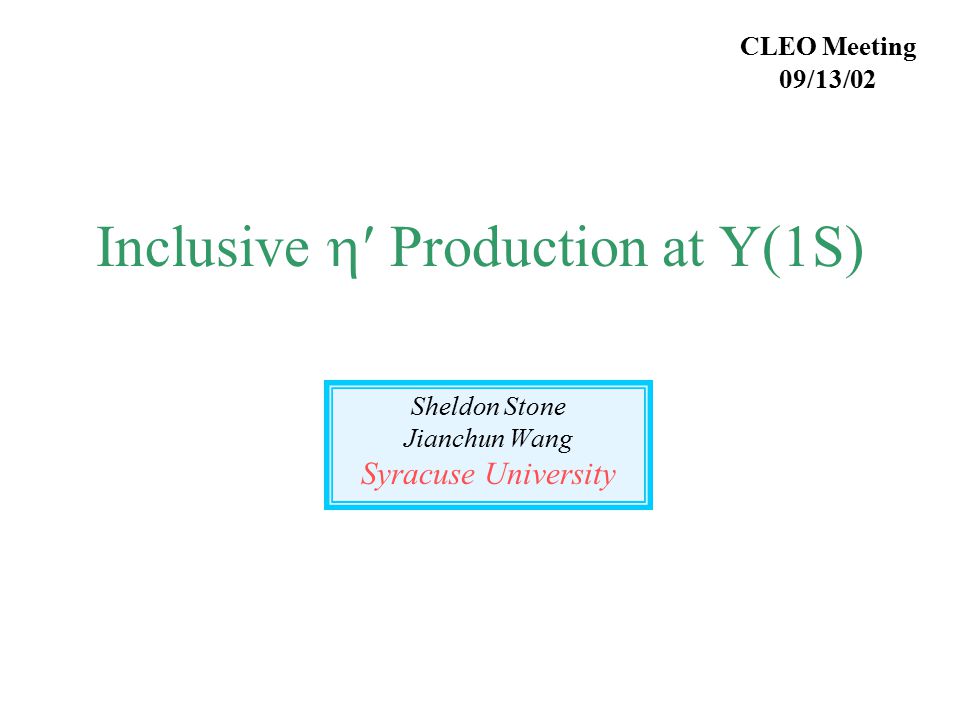 CLEO Meeting
09/13/02

Inclusive $\eta'$ Production at Y(1S)

Sheldon Stone
Jianchun Wang
Syracuse University